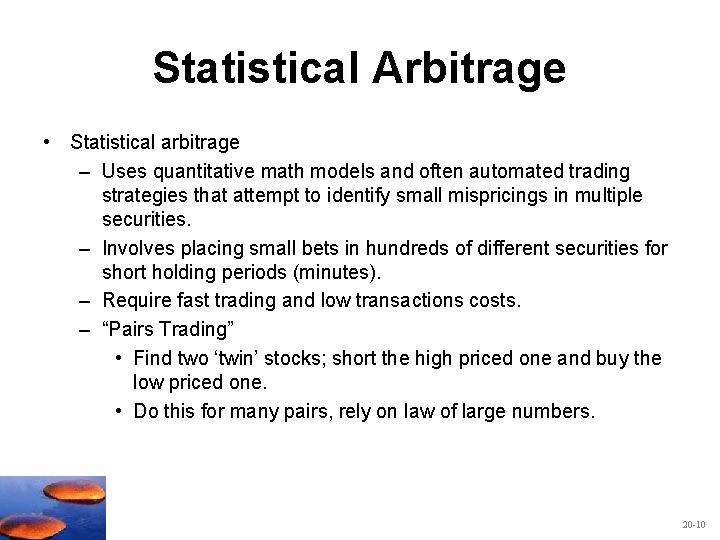 Statistical Arbitrage

• Statistical arbitrage
– Uses quantitative math models and often automated trading strategies that attempt to identify small mispricings in multiple securities.
– Involves placing small bets in hundreds of different securities for short holding periods (minutes).
– Require fast trading and low transactions costs.
– “Pairs Trading”
• Find two ‘twin’ stocks; short the high priced one and buy the low priced one.
• Do this for many pairs, rely on law of large numbers.

20-10